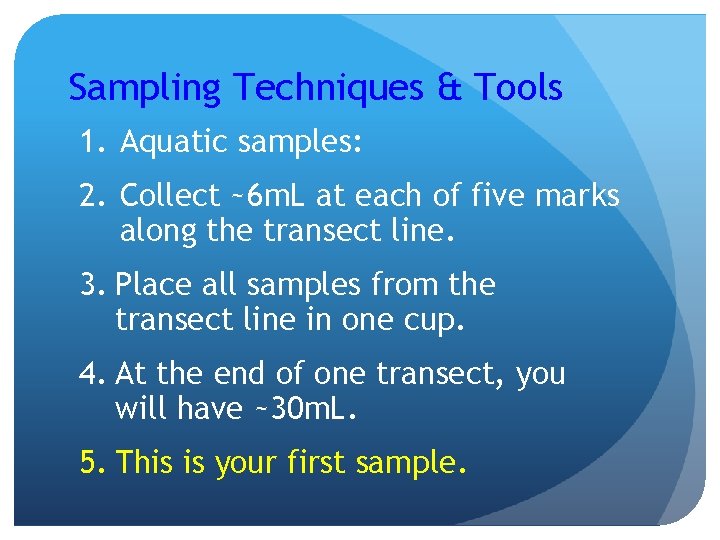 Sampling Techniques & Tools

1. Aquatic samples:

2. Collect ~6mL at each of five marks along the transect line.

3. Place all samples from the transect line in one cup.

4. At the end of one transect, you will have ~30mL.

5. This is your first sample.